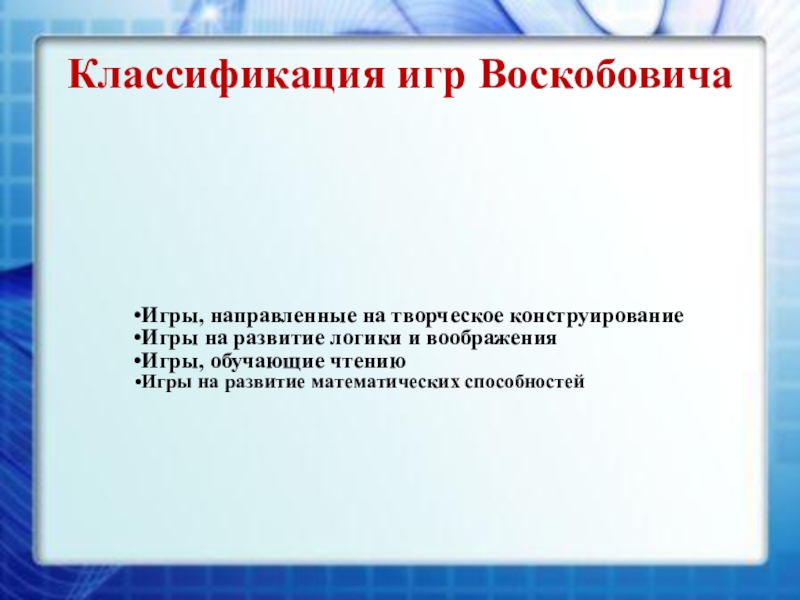 Классификация игр Воскобовича

•Игры, направленные на творческое конструирование
•Игры на развитие логики и воображения
•Игры, обучающие чтению
•Игры на развитие математических способностей